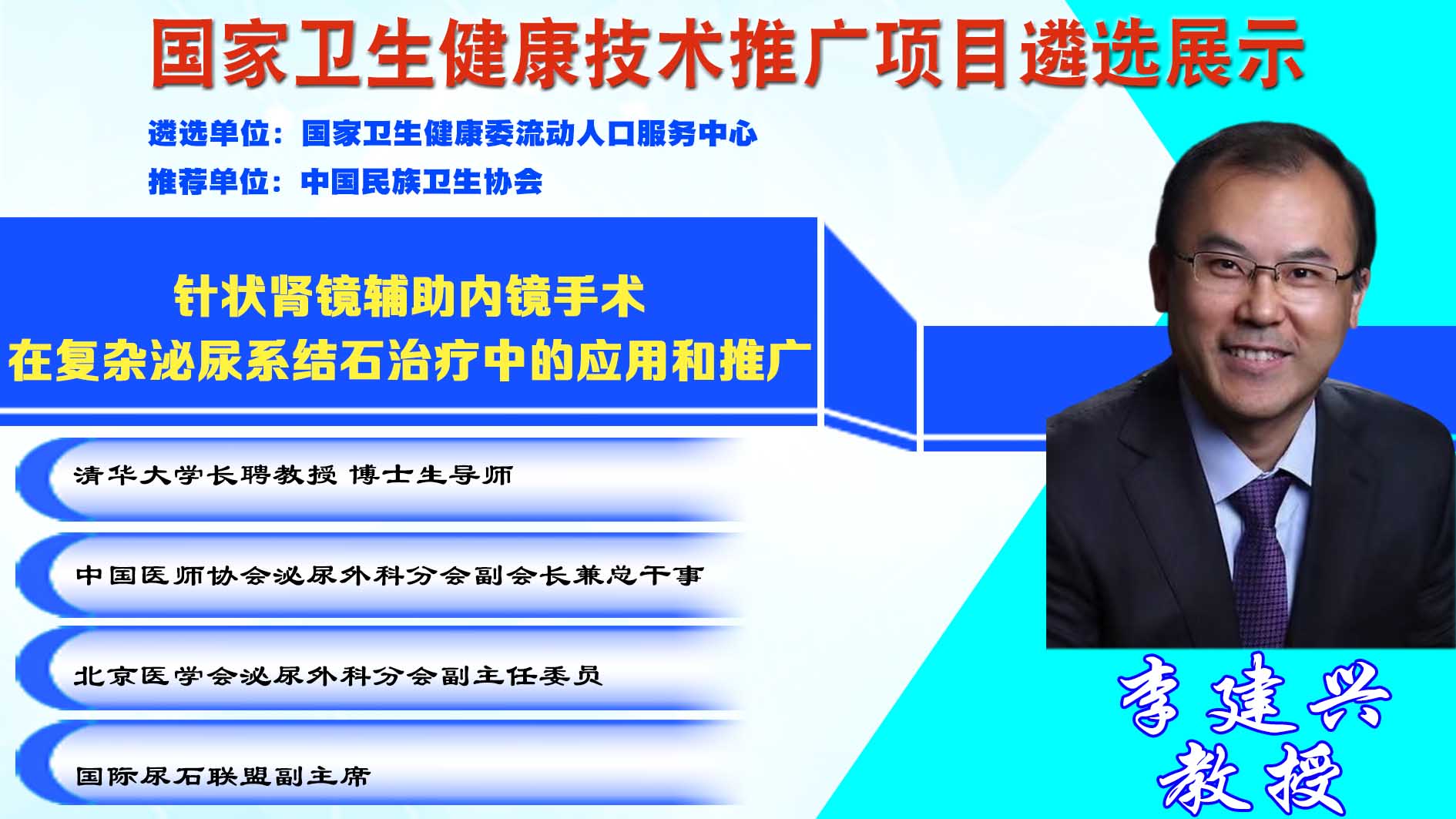 国家卫生健康技术推广项目遴选展示

遴选单位：国家卫生健康委流动人口服务中心

推荐单位：中国民族卫生协会

针状肾镜辅助内镜手术
在复杂泌尿系结石治疗中的应用和推广

清华大学长聘教授 博士生导师

中国医师协会泌尿外科分会副会长兼总干事

北京医学会泌尿外科分会副主任委员

国际尿石联盟副主席

李建兴
教授